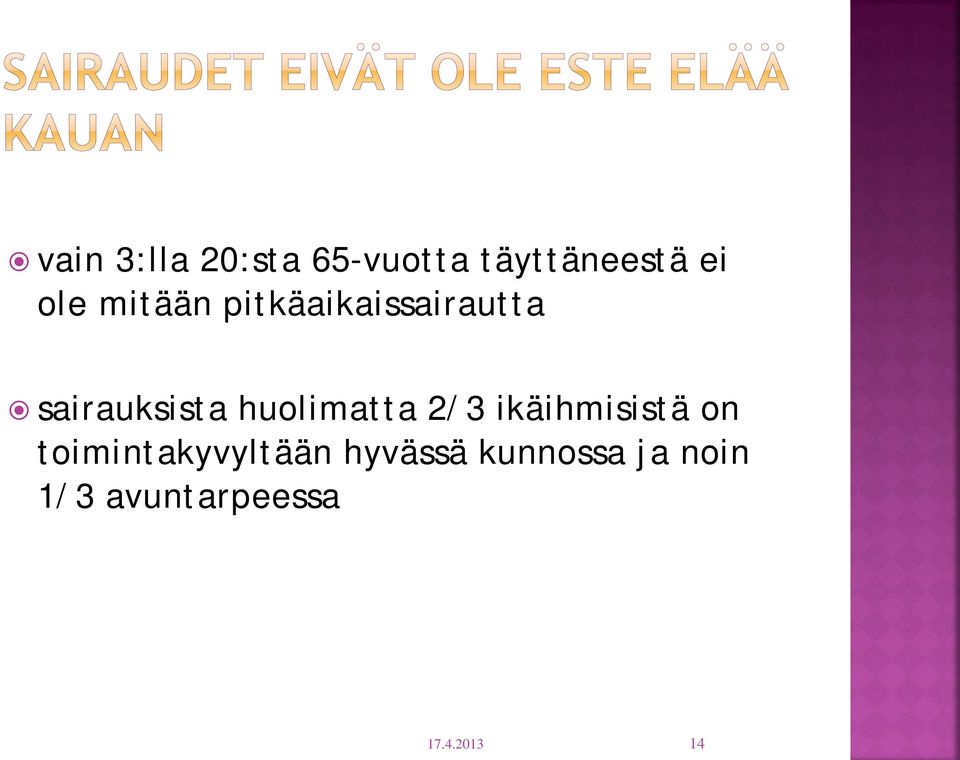 SAIRAUDET EIVÄT OLE ESTE ELÄÄ KAUAN

vain 3:lla 20:sta 65-vuotta täyttäneestä ei ole mitään pitkäaikaissairautta

sairauksista huolimatta 2/3 ikäihmisistä on toimintakyvyltään hyvässä kunnossa ja noin 1/3 avuntarpeessa

17.4.2013

14